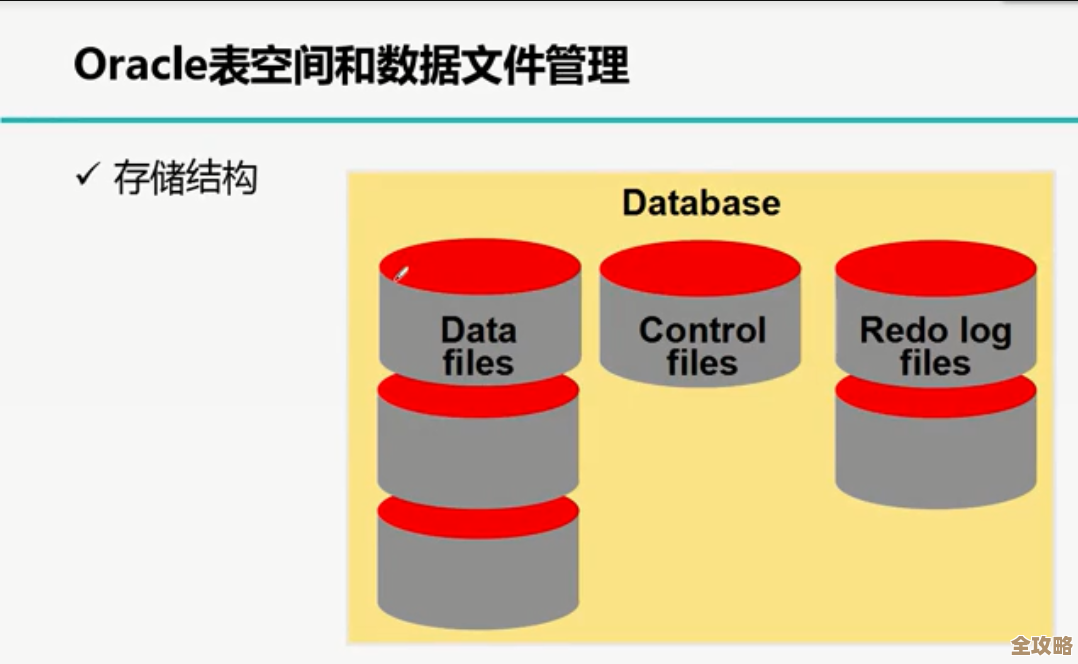 Oracle表空间和数据文件管理

✓ 存储结构

Database

Data files

Control files

Redo log files

全攻略